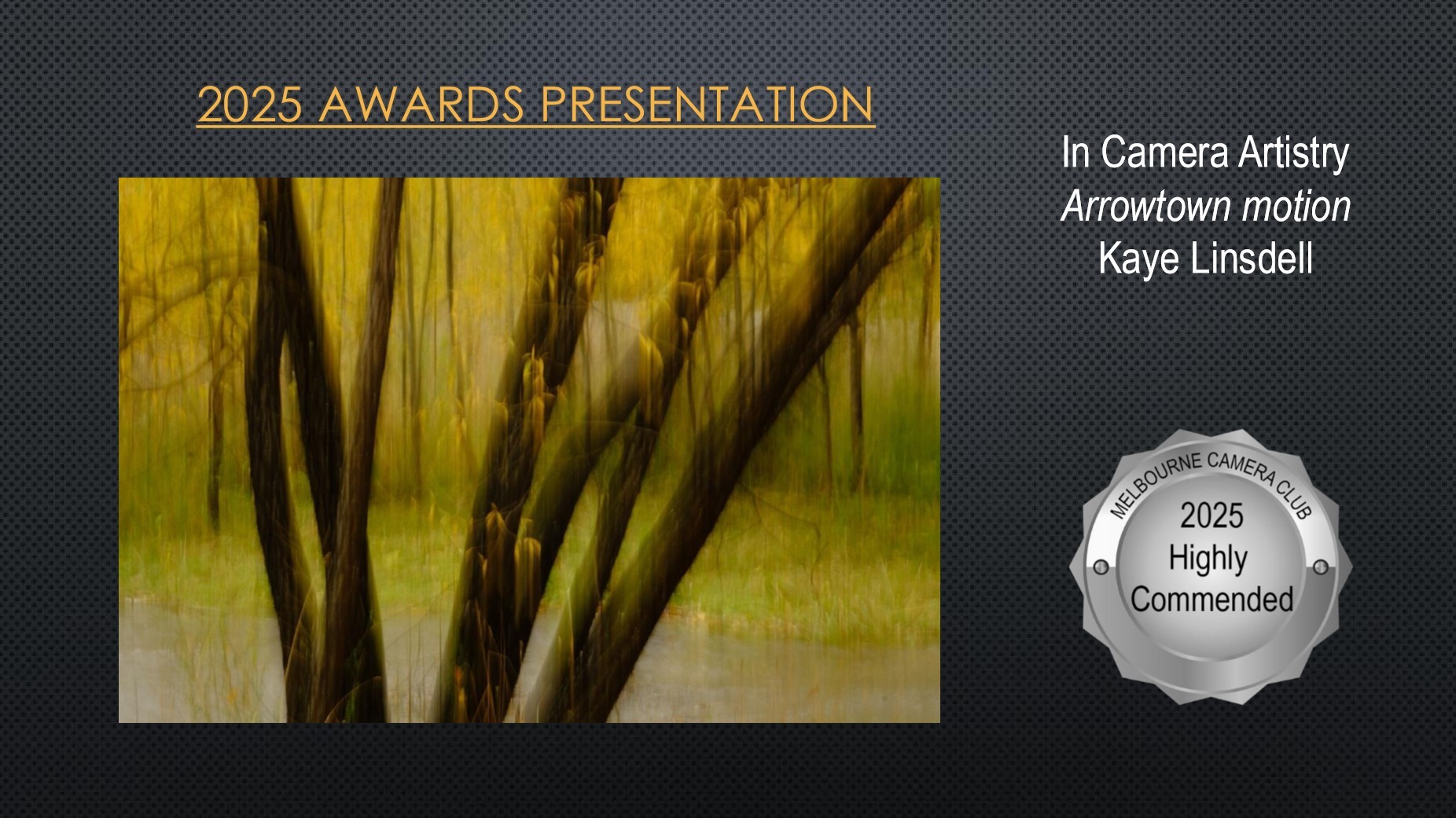 2025 AWARDS PRESENTATION

In Camera Artistry
Arrowtown motion
Kaye Linsdell

MELBOURNE CAMERA CLUB
2025
Highly
Commended